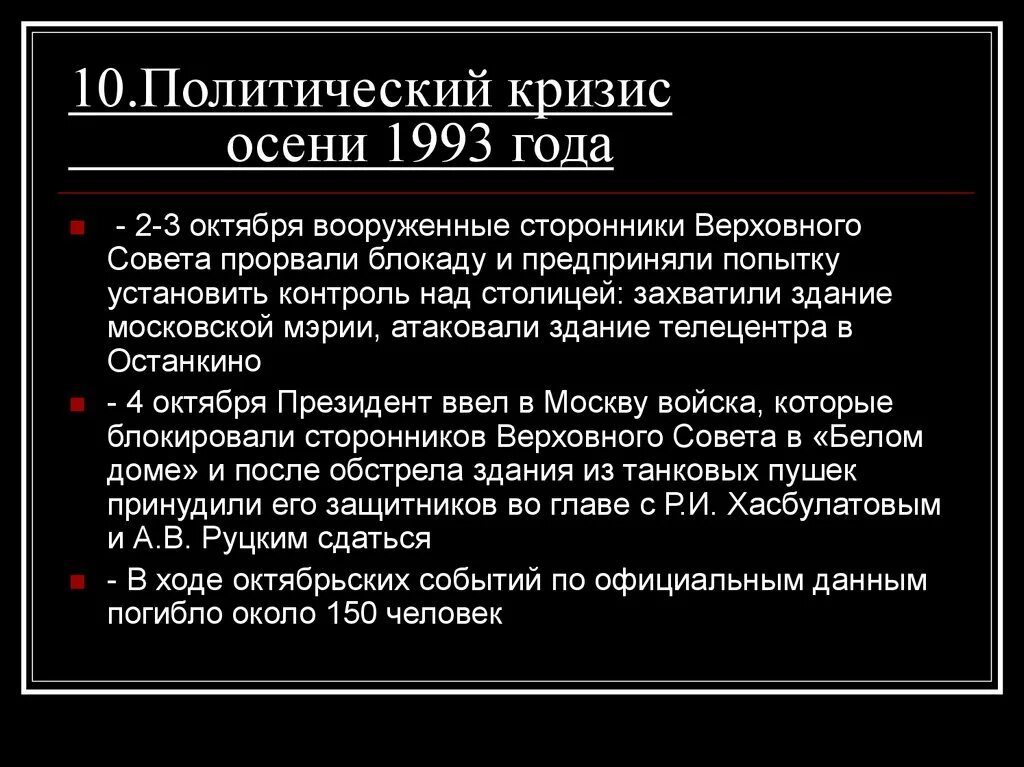 10.Политический кризис осени 1993 года

- 2-3 октября вооруженные сторонники Верховного Совета прорвали блокаду и предприняли попытку установить контроль над столицей: захватили здание московской мэрии, атаковали здание телецентра в Останкино

- 4 октября Президент ввел в Москву войска, которые блокировали сторонников Верховного Совета в «Белом доме» и после обстрела здания из танковых пушек принудили его защитников во главе с Р.И. Хасбулатовым и А.В. Руцким сдаться

- В ходе октябрьских событий по официальным данным погибло около 150 человек